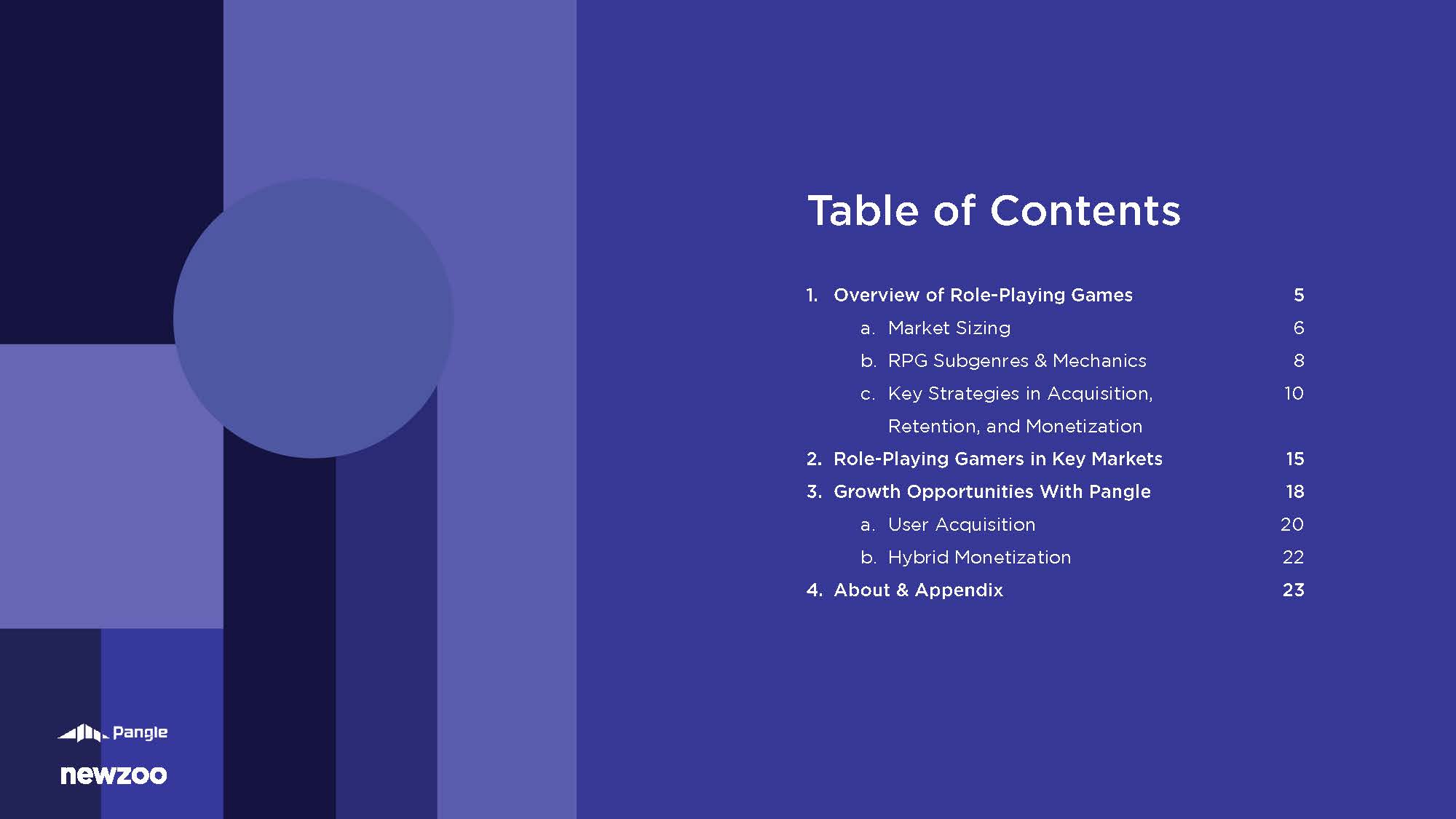 Table of Contents

1. Overview of Role-Playing Games 5
a. Market Sizing 6
b. RPG Subgenres & Mechanics 8
c. Key Strategies in Acquisition, Retention, and Monetization 10
2. Role-Playing Gamers in Key Markets 15
3. Growth Opportunities With Pangle 18
a. User Acquisition 20
b. Hybrid Monetization 22
4. About & Appendix 23

Pangle

newzoo